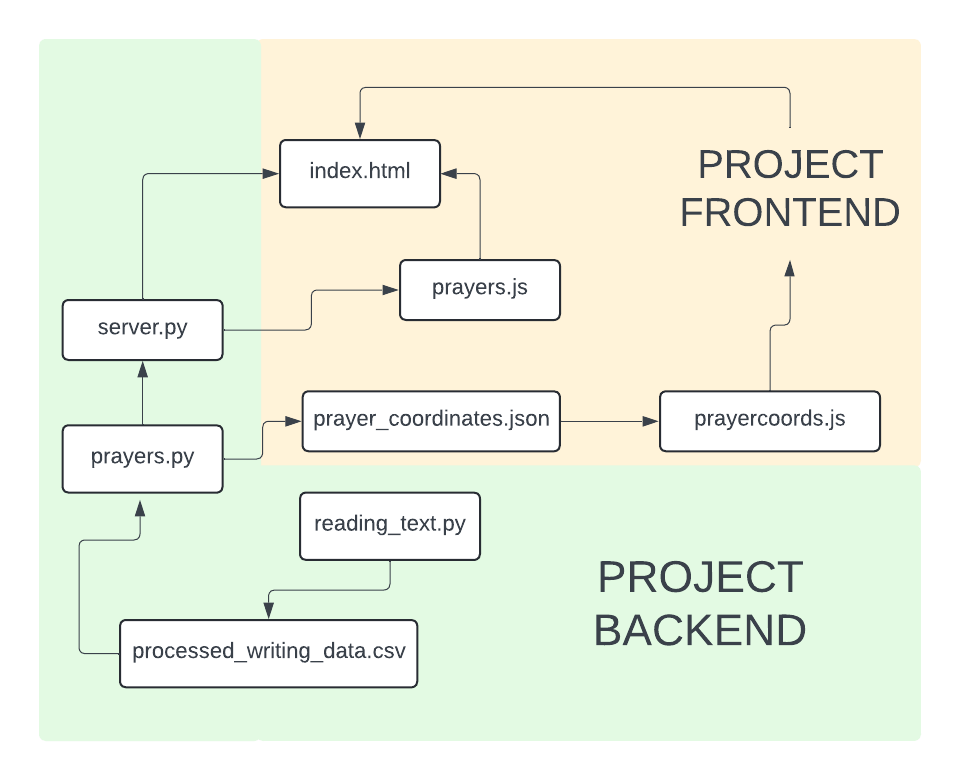 index.html

PROJECT FRONTEND

prayers.js

server.py

prayer_coordinates.json

prayercoords.js

prayers.py

reading_text.py

PROJECT BACKEND

processed_writing_data.csv